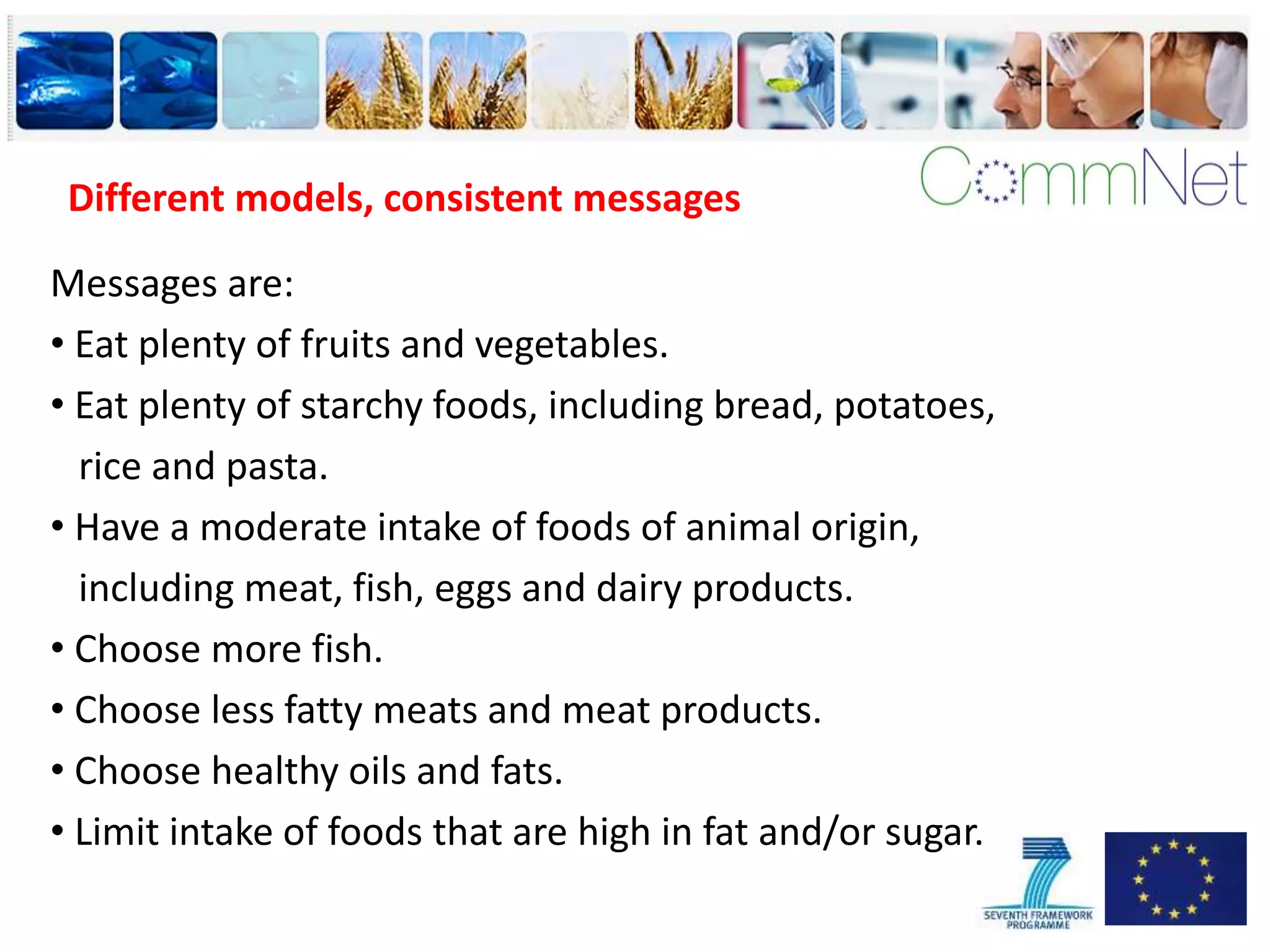 CommNet

Different models, consistent messages

Messages are:
• Eat plenty of fruits and vegetables.
• Eat plenty of starchy foods, including bread, potatoes, rice and pasta.
• Have a moderate intake of foods of animal origin, including meat, fish, eggs and dairy products.
• Choose more fish.
• Choose less fatty meats and meat products.
• Choose healthy oils and fats.
• Limit intake of foods that are high in fat and/or sugar.

SEVENTH FRAMEWORK PROGRAMME